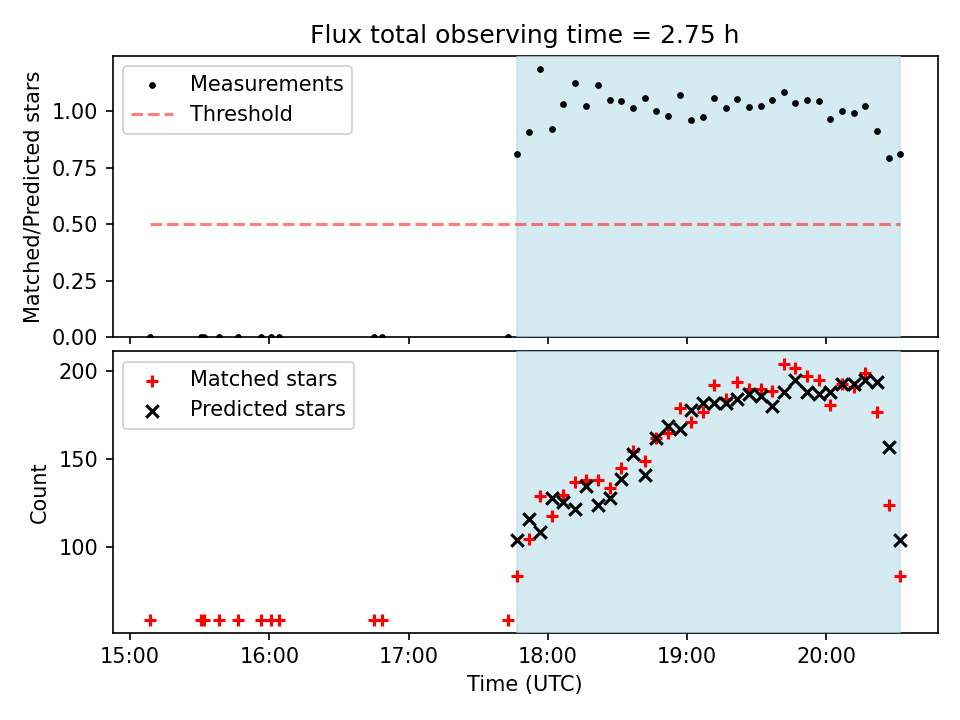 Flux total observing time = 2.75 h

Measurements
Threshold

Matched/Predicted stars

1.00
0.75
0.50
0.25
0.00

Matched stars
Predicted stars

Count

200
150
100

15:00
16:00
17:00
18:00
19:00
20:00

Time (UTC)